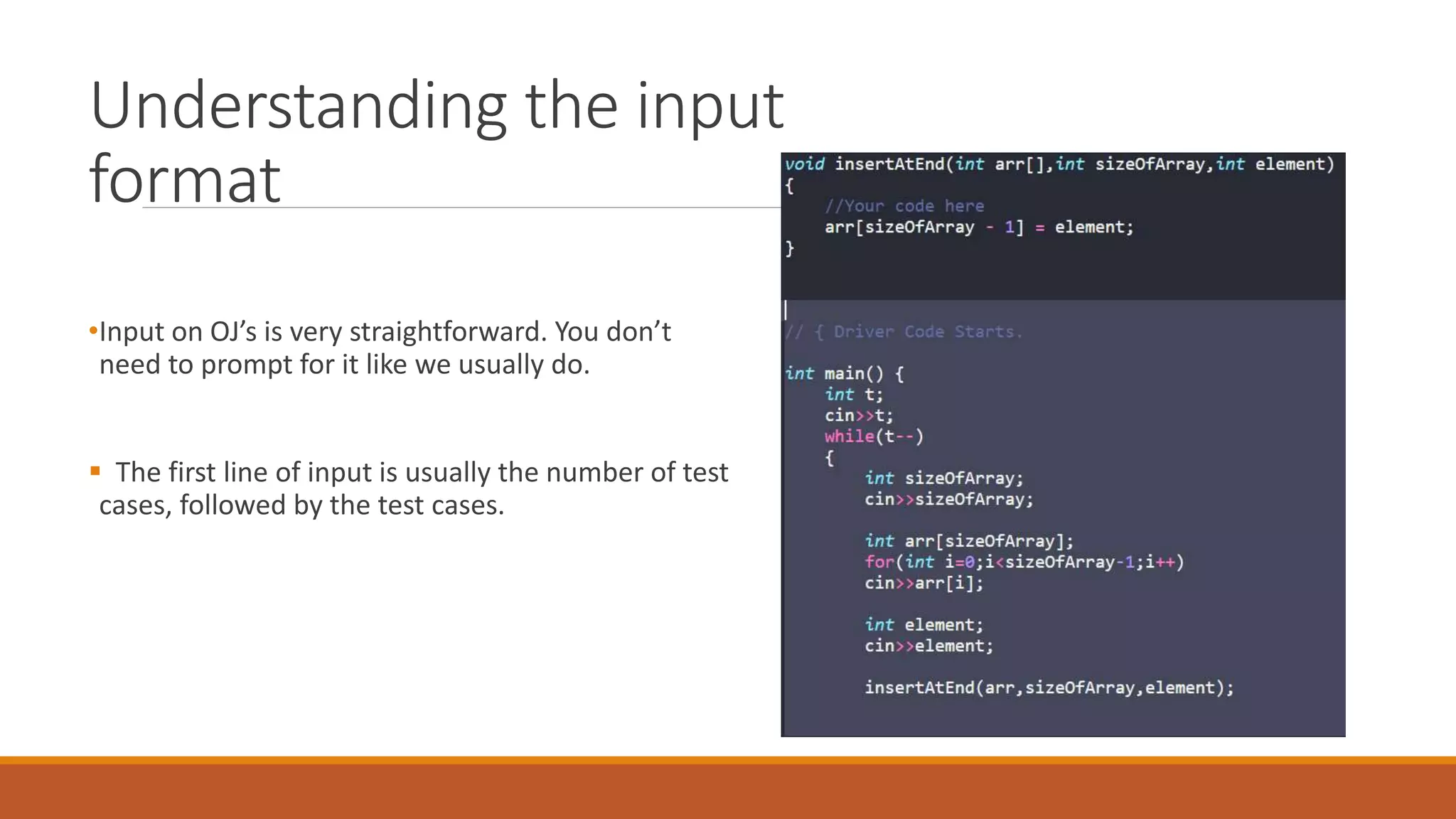 Understanding the input format

•Input on OJ's is very straightforward. You don't need to prompt for it like we usually do.

▪ The first line of input is usually the number of test cases, followed by the test cases.

void insertAtEnd(int arr[],int sizeOfArray,int element)
{
    //Your code here
    arr[sizeOfArray - 1] = element;
}

// { Driver Code Starts.

int main() {
    int t;
    cin>>t;
    while(t--)
    {
        int sizeOfArray;
        cin>>sizeOfArray;

        int arr[sizeOfArray];
        for(int i=0;i<sizeOfArray-1;i++)
        cin>>arr[i];

        int element;
        cin>>element;

        insertAtEnd(arr,sizeOfArray,element);